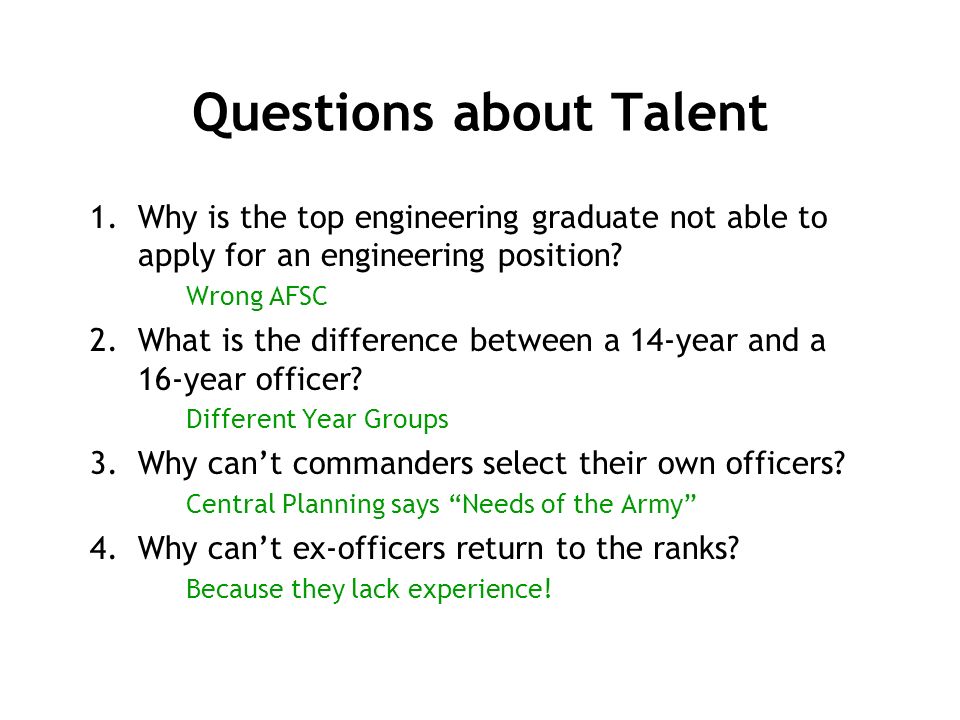 Questions about Talent

1. Why is the top engineering graduate not able to apply for an engineering position?
Wrong AFSC

2. What is the difference between a 14-year and a 16-year officer?
Different Year Groups

3. Why can’t commanders select their own officers?
Central Planning says “Needs of the Army”

4. Why can’t ex-officers return to the ranks?
Because they lack experience!